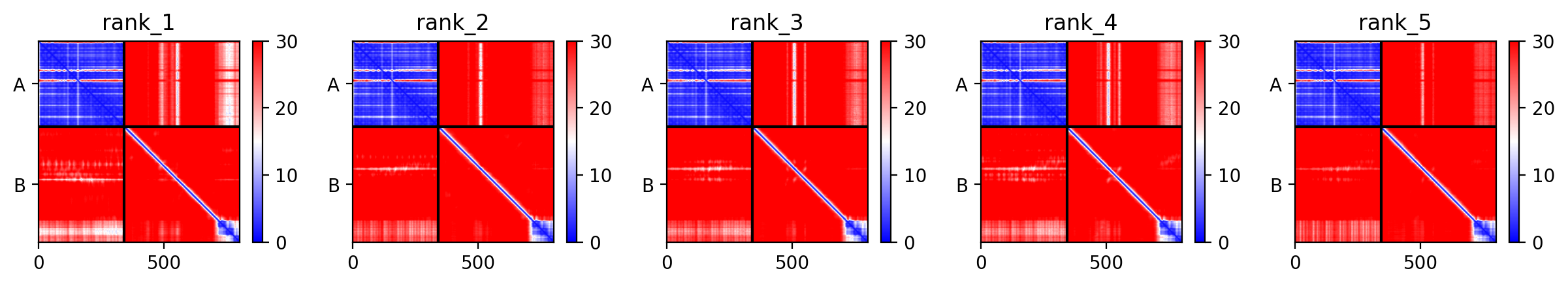 rank_1
A
B
0
500
30
20
10
0

rank_2
A
B
0
500
30
20
10
0

rank_3
A
B
0
500
30
20
10
0

rank_4
A
B
0
500
30
20
10
0

rank_5
A
B
0
500
30
20
10
0